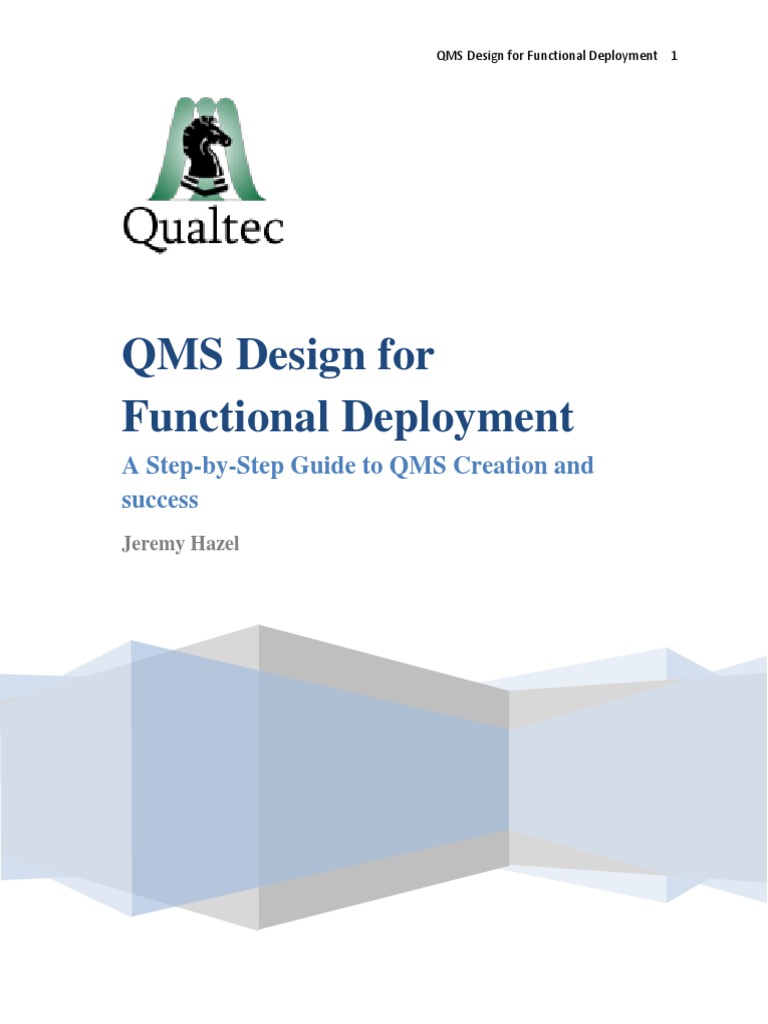 QMS Design for Functional Deployment 1

Qualtec

QMS Design for Functional Deployment

A Step-by-Step Guide to QMS Creation and success

Jeremy Hazel